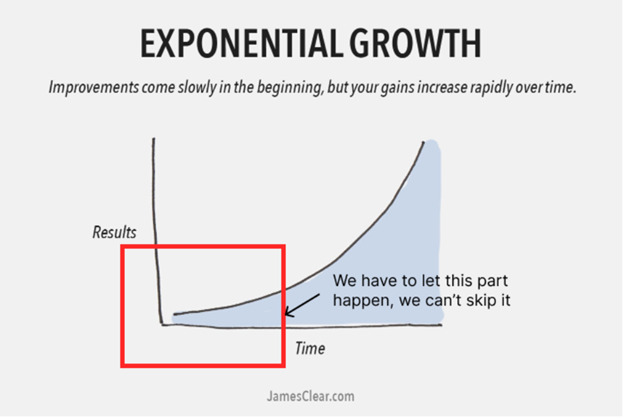 EXPONENTIAL GROWTH

Improvements come slowly in the beginning, but your gains increase rapidly over time.

Results

We have to let this part happen, we can't skip it

Time

JamesClear.com